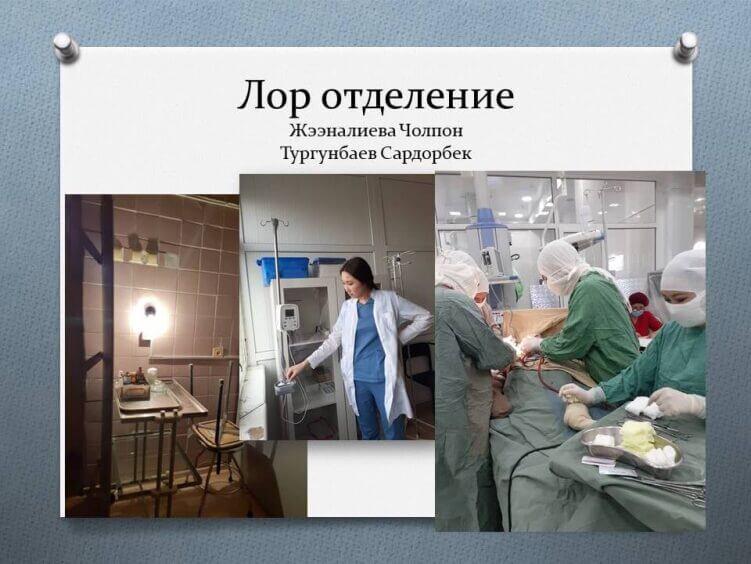 Лор отделение
Жээналиева Чолпон
Тургунбаев Сардорбек